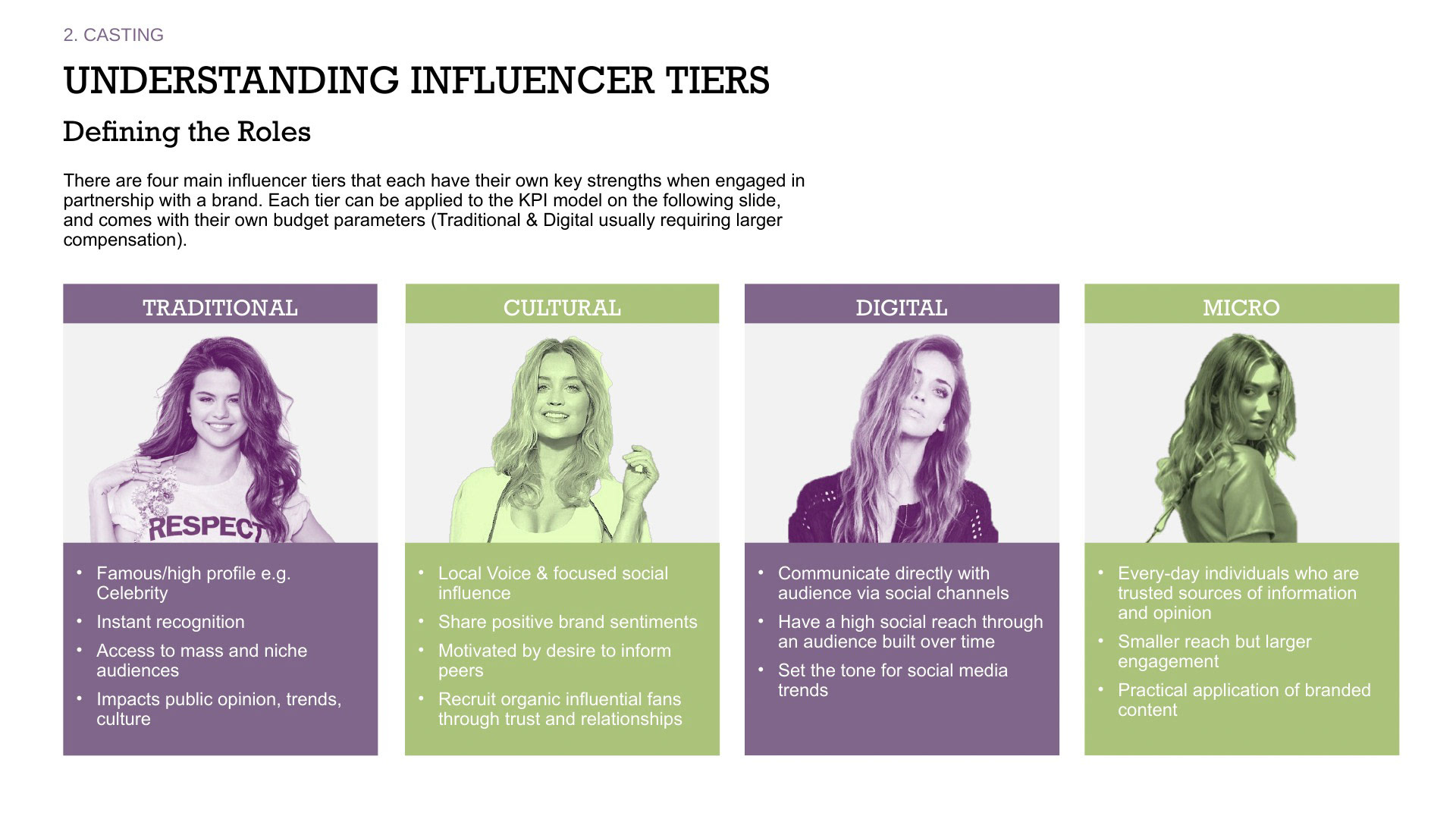 2. CASTING

UNDERSTANDING INFLUENCER TIERS

Defining the Roles

There are four main influencer tiers that each have their own key strengths when engaged in partnership with a brand. Each tier can be applied to the KPI model on the following slide, and comes with their own budget parameters (Traditional & Digital usually requiring larger compensation).

TRADITIONAL

RESPECT

• Famous/high profile e.g. Celebrity
• Instant recognition
• Access to mass and niche audiences
• Impacts public opinion, trends, culture

CULTURAL

• Local Voice & focused social influence
• Share positive brand sentiments
• Motivated by desire to inform peers
• Recruit organic influential fans through trust and relationships

DIGITAL

• Communicate directly with audience via social channels
• Have a high social reach through an audience built over time
• Set the tone for social media trends

MICRO

• Every-day individuals who are trusted sources of information and opinion
• Smaller reach but larger engagement
• Practical application of branded content